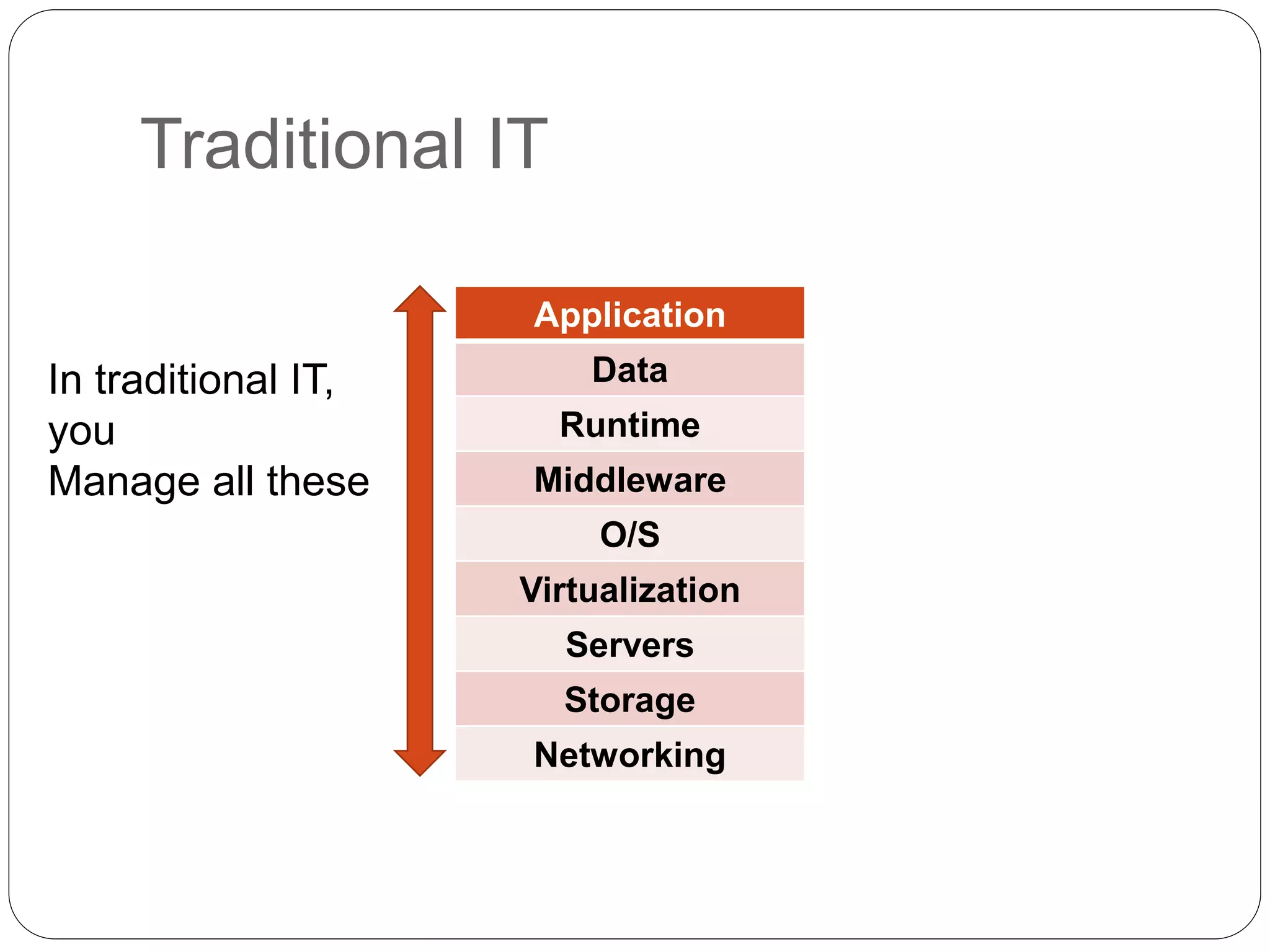 Traditional IT

In traditional IT, you
Manage all these

| Application |
|---|
| Data |
| Runtime |
| Middleware |
| O/S |
| Virtualization |
| Servers |
| Storage |
| Networking |